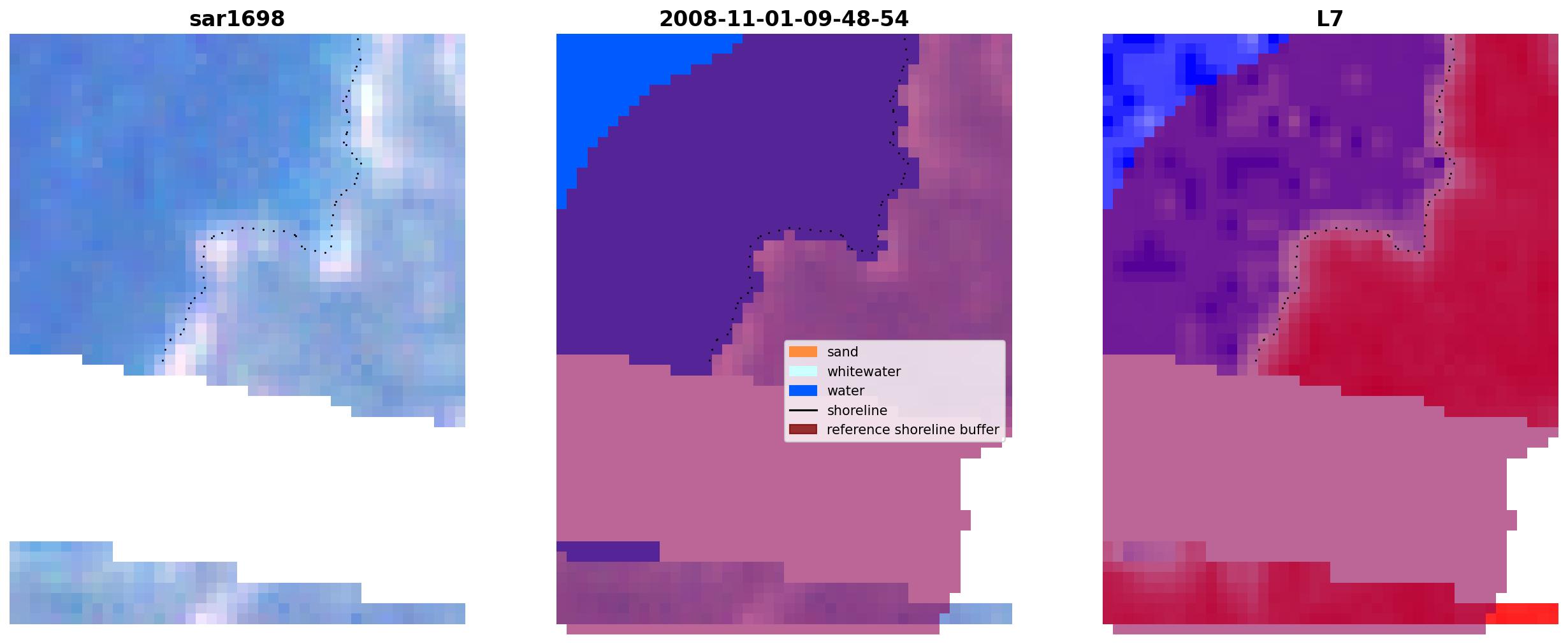 sar1698

2008-11-01-09-48-54

sand
whitewater
water
shoreline
reference shoreline buffer

L7